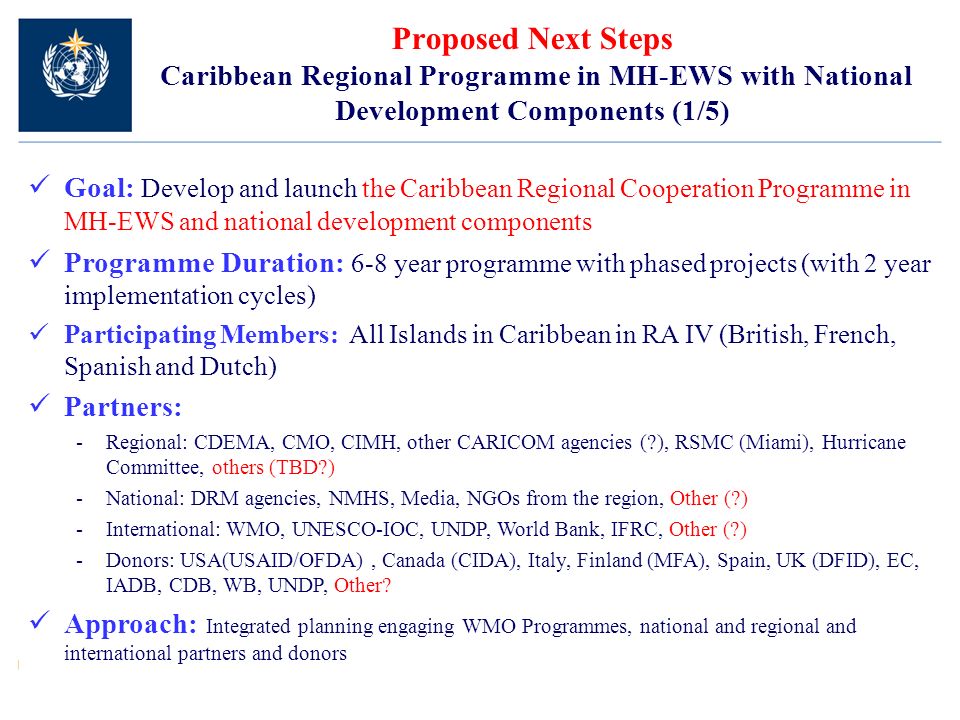 Proposed Next Steps
Caribbean Regional Programme in MH-EWS with National Development Components (1/5)

✓ Goal: Develop and launch the Caribbean Regional Cooperation Programme in MH-EWS and national development components

✓ Programme Duration: 6-8 year programme with phased projects (with 2 year implementation cycles)

✓ Participating Members: All Islands in Caribbean in RA IV (British, French, Spanish and Dutch)

✓ Partners:

- Regional: CDEMA, CMO, CIMH, other CARICOM agencies (?), RSMC (Miami), Hurricane Committee, others (TBD?)
- National: DRM agencies, NMHS, Media, NGOs from the region, Other (?)
- International: WMO, UNESCO-IOC, UNDP, World Bank, IFRC, Other (?)
- Donors: USA(USAID/OFDA) , Canada (CIDA), Italy, Finland (MFA), Spain, UK (DFID), EC, IADB, CDB, WB, UNDP, Other?

✓ Approach: Integrated planning engaging WMO Programmes, national and regional and international partners and donors